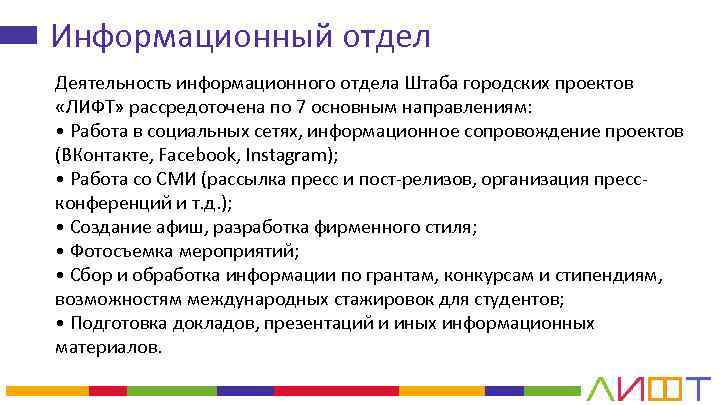 Информационный отдел

Деятельность информационного отдела Штаба городских проектов «ЛИФТ» рассредоточена по 7 основным направлениям:
• Работа в социальных сетях, информационное сопровождение проектов (ВКонтакте, Facebook, Instagram);
• Работа со СМИ (рассылка пресс и пост-релизов, организация пресс-конференций и т.д.);
• Создание афиш, разработка фирменного стиля;
• Фотосъемка мероприятий;
• Сбор и обработка информации по грантам, конкурсам и стипендиям, возможностям международных стажировок для студентов;
• Подготовка докладов, презентаций и иных информационных материалов.

ЛИФТ